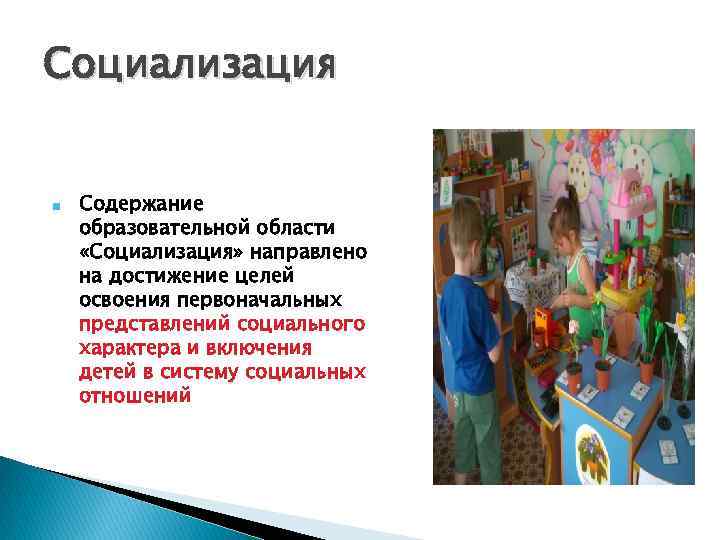 Социализация

Содержание образовательной области «Социализация» направлено на достижение целей освоения первоначальных представлений социального характера и включения детей в систему социальных отношений